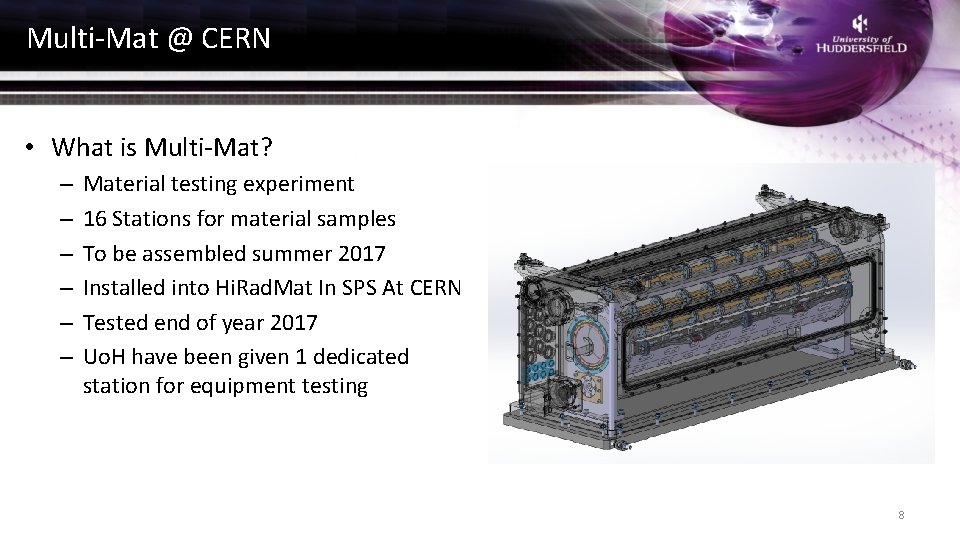 Multi-Mat @ CERN

University of HUDDERSFIELD

• What is Multi-Mat?
– Material testing experiment
– 16 Stations for material samples
– To be assembled summer 2017
– Installed into HiRadMat In SPS At CERN
– Tested end of year 2017
– UoH have been given 1 dedicated station for equipment testing

8